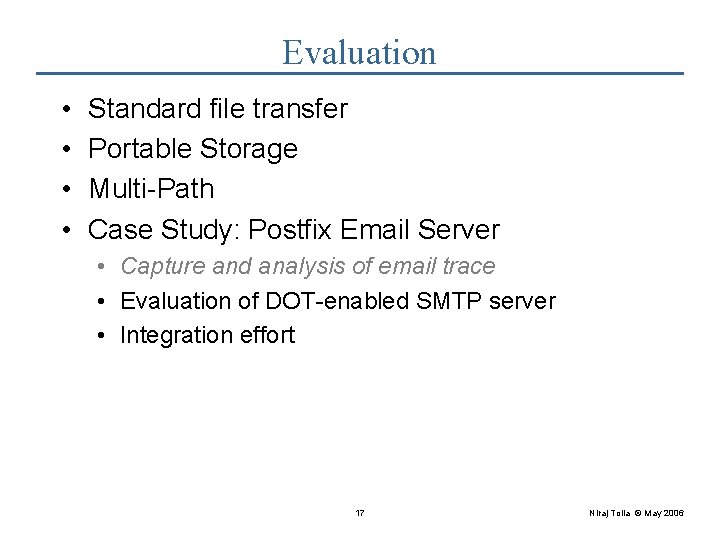 Evaluation

• Standard file transfer
• Portable Storage
• Multi-Path
• Case Study: Postfix Email Server
  • Capture and analysis of email trace
  • Evaluation of DOT-enabled SMTP server
  • Integration effort

17

Niraj Tolia © May 2006